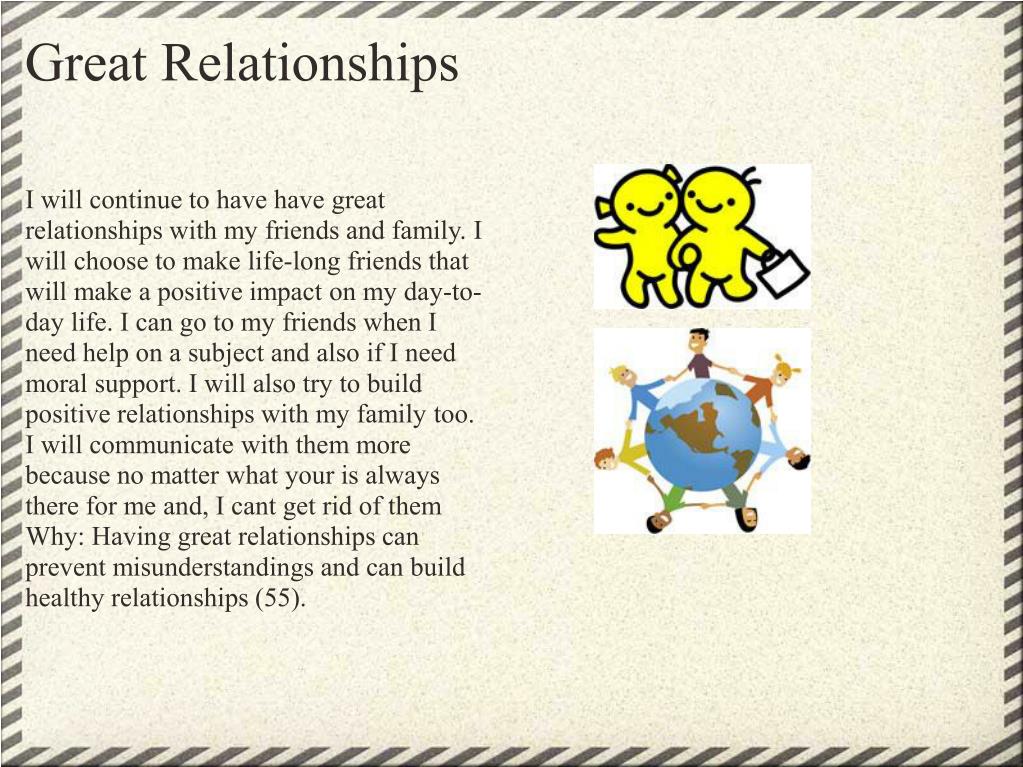 Great Relationships

I will continue to have have great relationships with my friends and family. I will choose to make life-long friends that will make a positive impact on my day-to-day life. I can go to my friends when I need help on a subject and also if I need moral support. I will also try to build positive relationships with my family too. I will communicate with them more because no matter what your is always there for me and, I cant get rid of them Why: Having great relationships can prevent misunderstandings and can build healthy relationships (55).